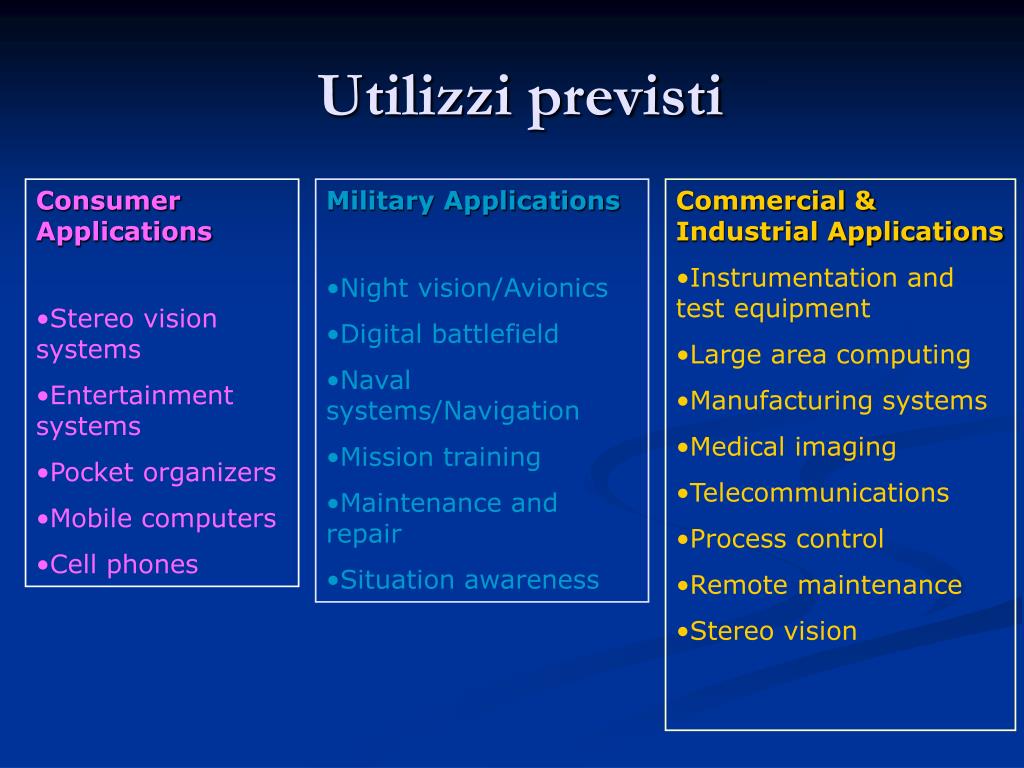 Utilizzi previsti

Consumer Applications

•Stereo vision systems

•Entertainment systems

•Pocket organizers

•Mobile computers

•Cell phones

Military Applications

•Night vision/Avionics

•Digital battlefield

•Naval systems/Navigation

•Mission training

•Maintenance and repair

•Situation awareness

Commercial & Industrial Applications

•Instrumentation and test equipment

•Large area computing

•Manufacturing systems

•Medical imaging

•Telecommunications

•Process control

•Remote maintenance

•Stereo vision